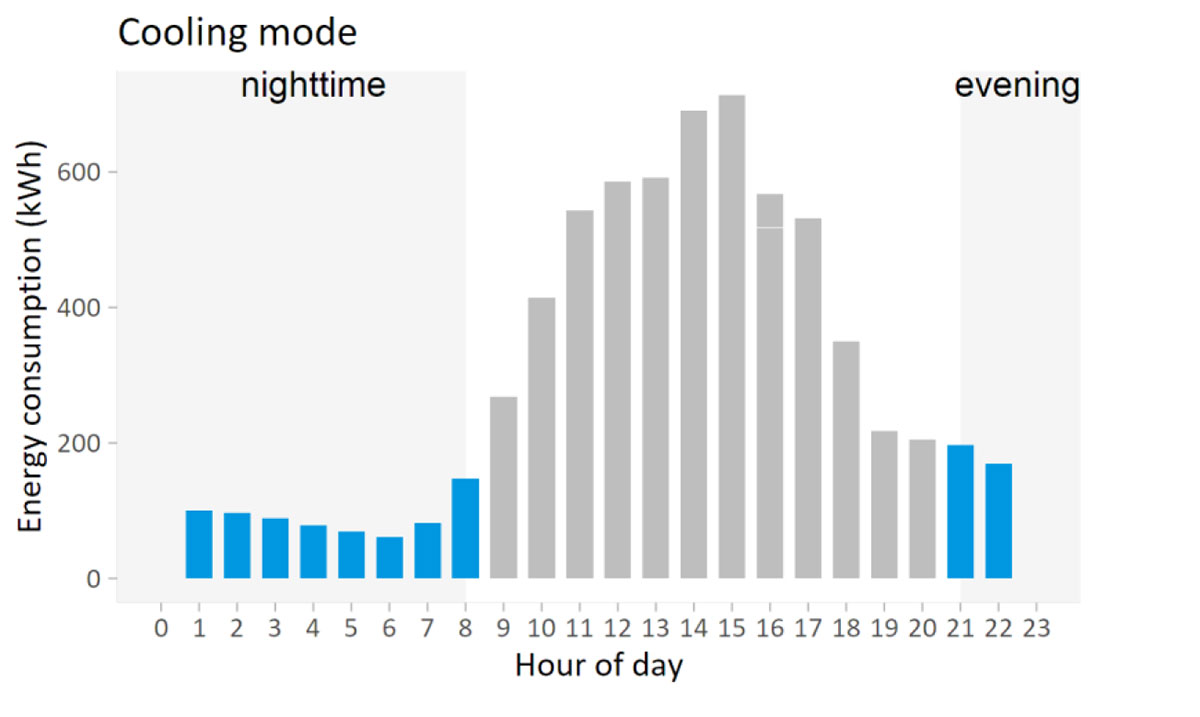 Cooling mode

nighttime

evening

Energy consumption (kWh)

600
400
200
0

0 1 2 3 4 5 6 7 8 9 10 11 12 13 14 15 16 17 18 19 20 21 22 23

Hour of day